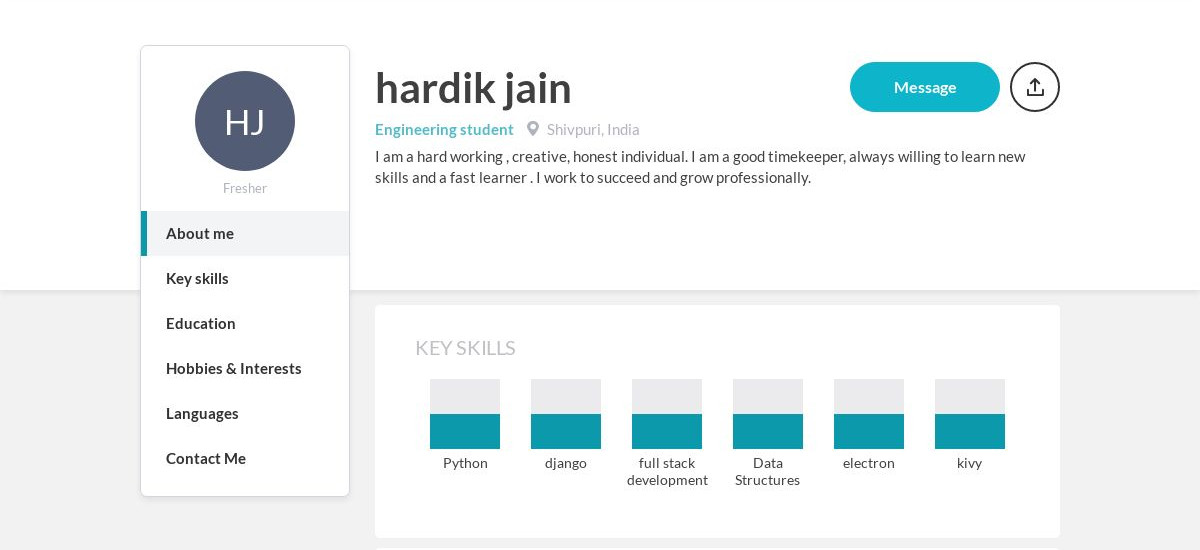 HJ

Fresher

About me

Key skills

Education

Hobbies & Interests

Languages

Contact Me

hardik jain

Message

Engineering student Shivpuri, India

I am a hard working , creative, honest individual. I am a good timekeeper, always willing to learn new skills and a fast learner . I work to succeed and grow professionally.

KEY SKILLS

Python

django

full stack development

Data Structures

electron

kivy